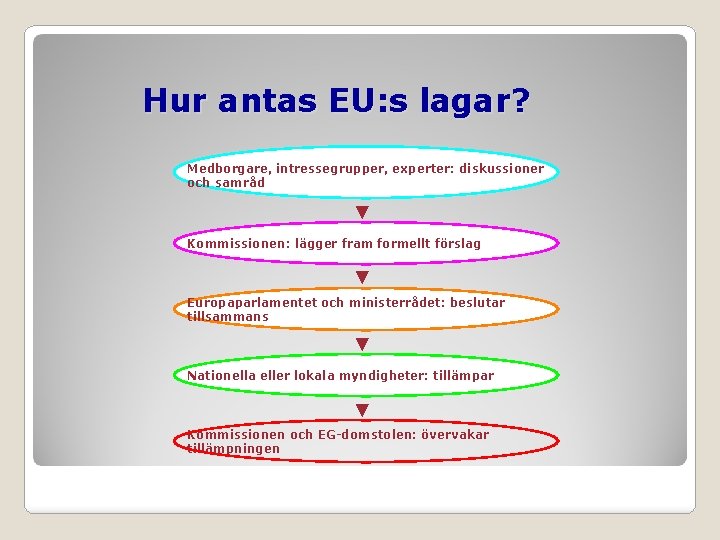 Hur antas EU:s lagar?

Medborgare, intressegrupper, experter: diskussioner och samråd

Kommissionen: lägger fram formellt förslag

Europaparlamentet och ministerrådet: beslutar tillsammans

Nationella eller lokala myndigheter: tillämpar

Kommissionen och EG-domstolen: övervakar tillämpningen